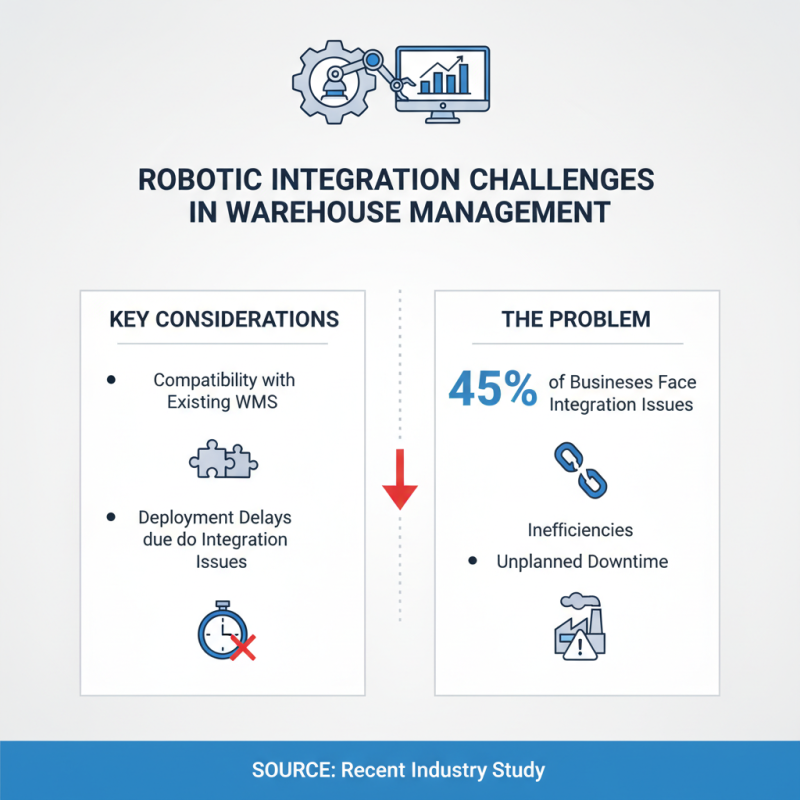 ROBOTIC INTEGRATION CHALLENGES IN WAREHOUSE MANAGEMENT

KEY CONSIDERATIONS

• Compatibility with Existing WMS

• Deployment Delays due do Integration Issues

THE PROBLEM

45% of Businesses Face Integration Issues

Inefficiencies

• Unplanned Downtime

SOURCE: Recent Industry Study